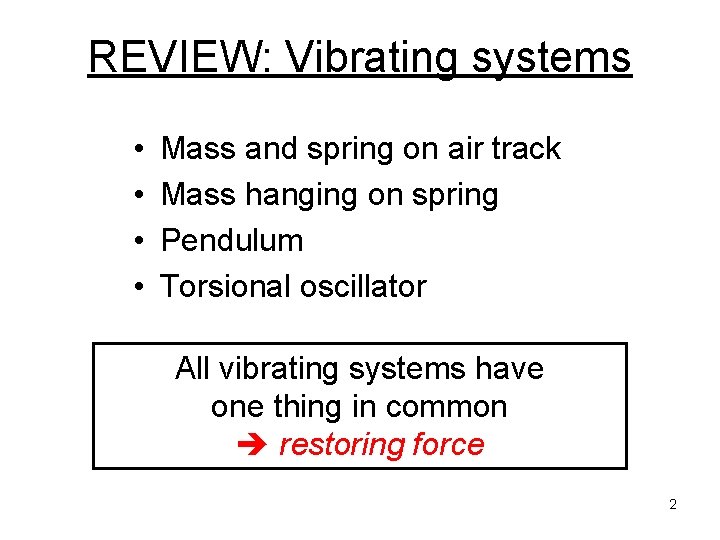 REVIEW: Vibrating systems

• Mass and spring on air track
• Mass hanging on spring
• Pendulum
• Torsional oscillator

All vibrating systems have one thing in common
➔ restoring force

2